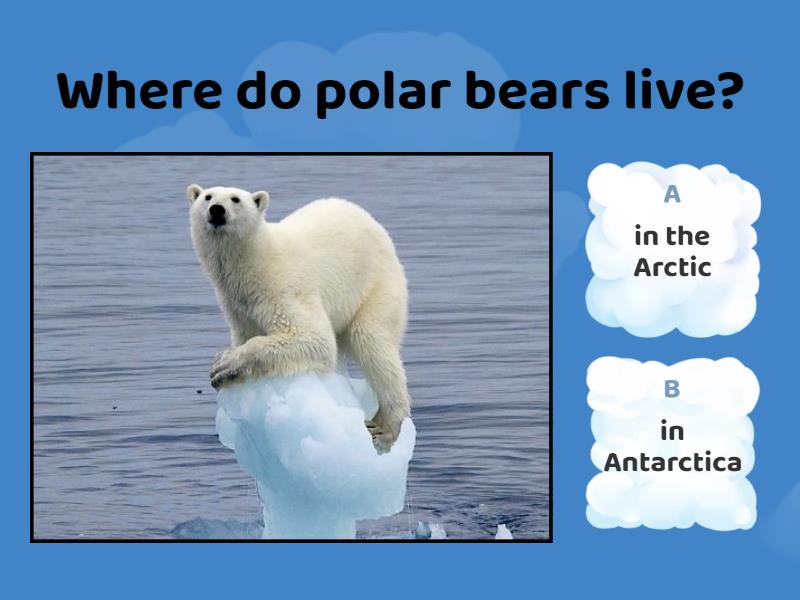 Where do polar bears live?

A
in the Arctic

B
in Antarctica